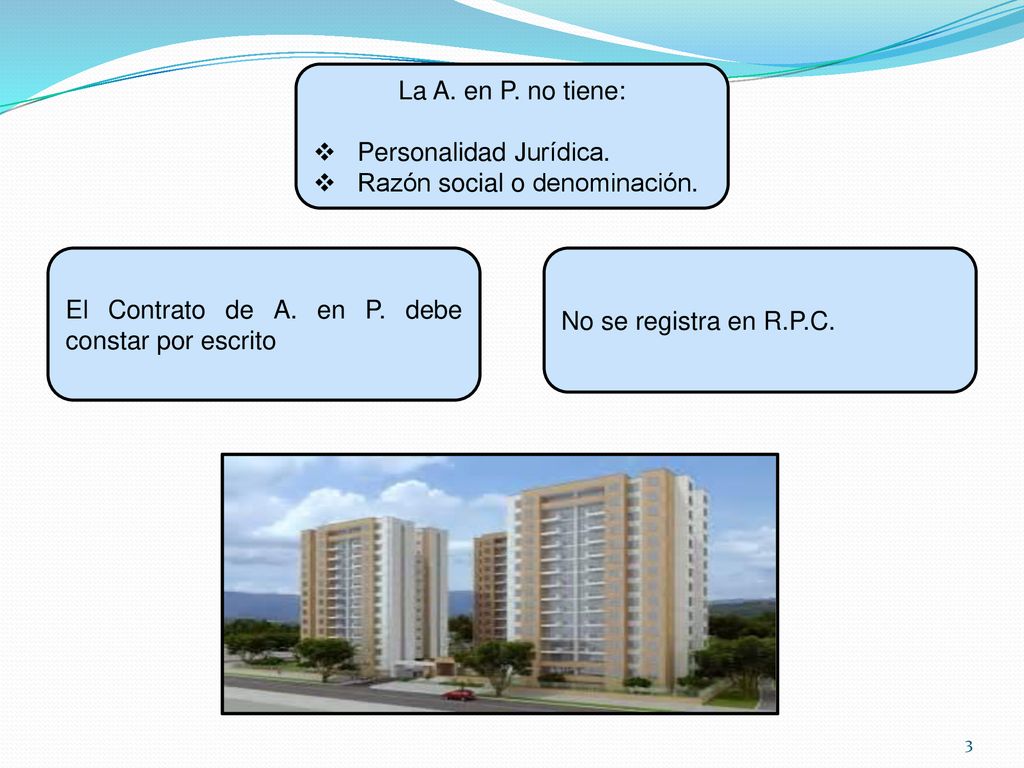 La A. en P. no tiene:

❖ Personalidad Jurídica.
❖ Razón social o denominación.

El Contrato de A. en P. debe constar por escrito

No se registra en R.P.C.

3